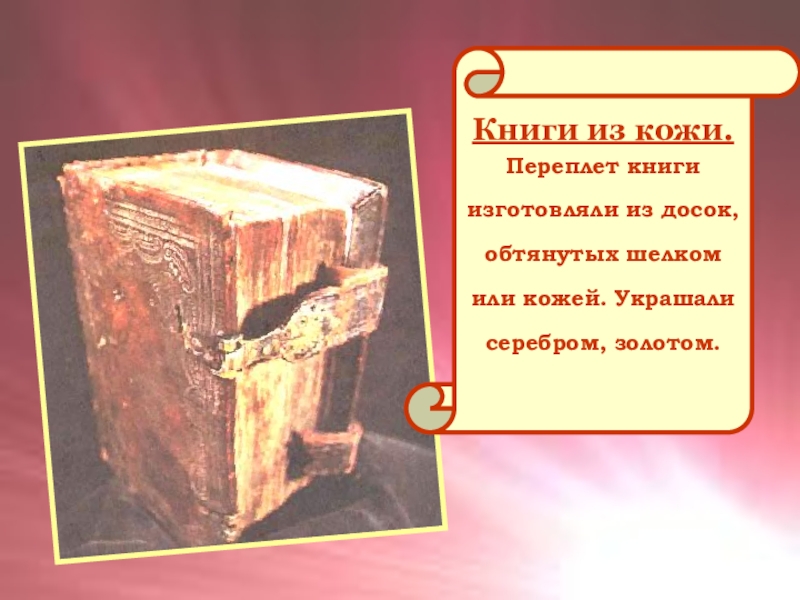 Книги из кожи.

Переплет книги изготовляли из досок, обтянутых шелком или кожей. Украшали серебром, золотом.